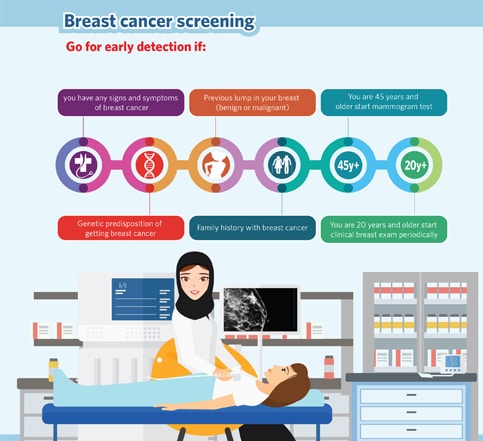 Breast cancer screening

Go for early detection if:

you have any signs and symptoms of breast cancer

Previous lump in your breast (benign or malignant)

You are 45 years and older start mammogram test

45y+

20y+

Genetic predisposition of getting breast cancer

Family history with breast cancer

You are 20 years and older start clinical breast exam periodically

69